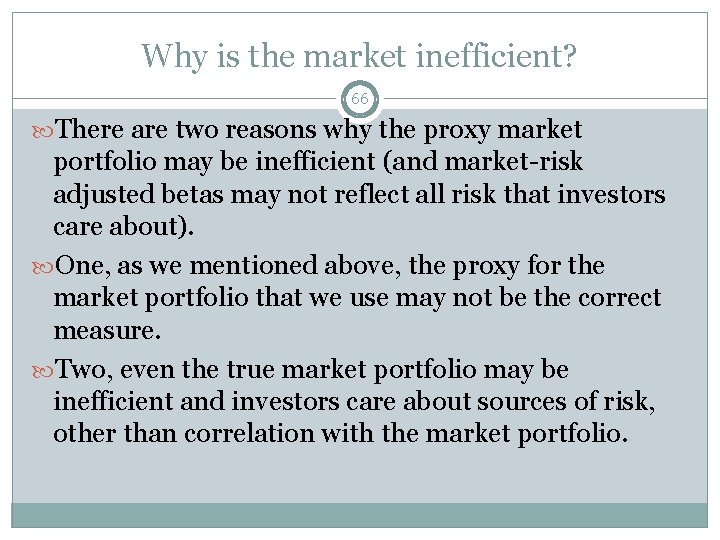 Why is the market inefficient?

66

There are two reasons why the proxy market portfolio may be inefficient (and market-risk adjusted betas may not reflect all risk that investors care about).

One, as we mentioned above, the proxy for the market portfolio that we use may not be the correct measure.

Two, even the true market portfolio may be inefficient and investors care about sources of risk, other than correlation with the market portfolio.